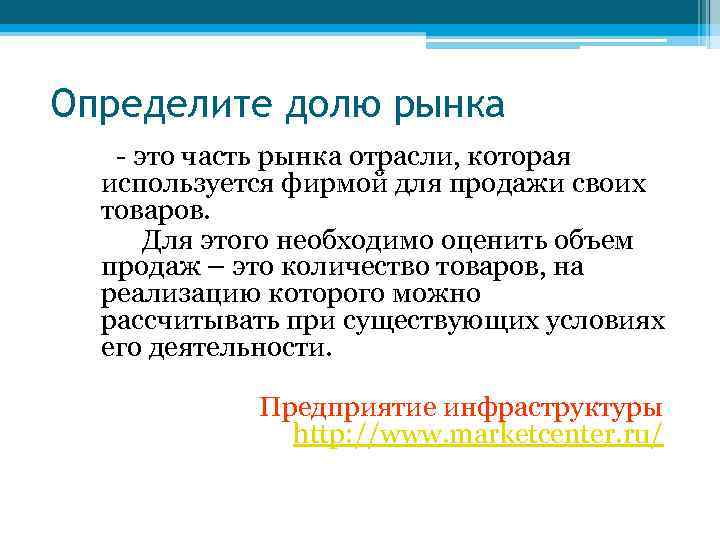 Определите долю рынка

- это часть рынка отрасли, которая используется фирмой для продажи своих товаров.

Для этого необходимо оценить объем продаж – это количество товаров, на реализацию которого можно рассчитывать при существующих условиях его деятельности.

Предприятие инфраструктуры
http://www.marketcenter.ru/